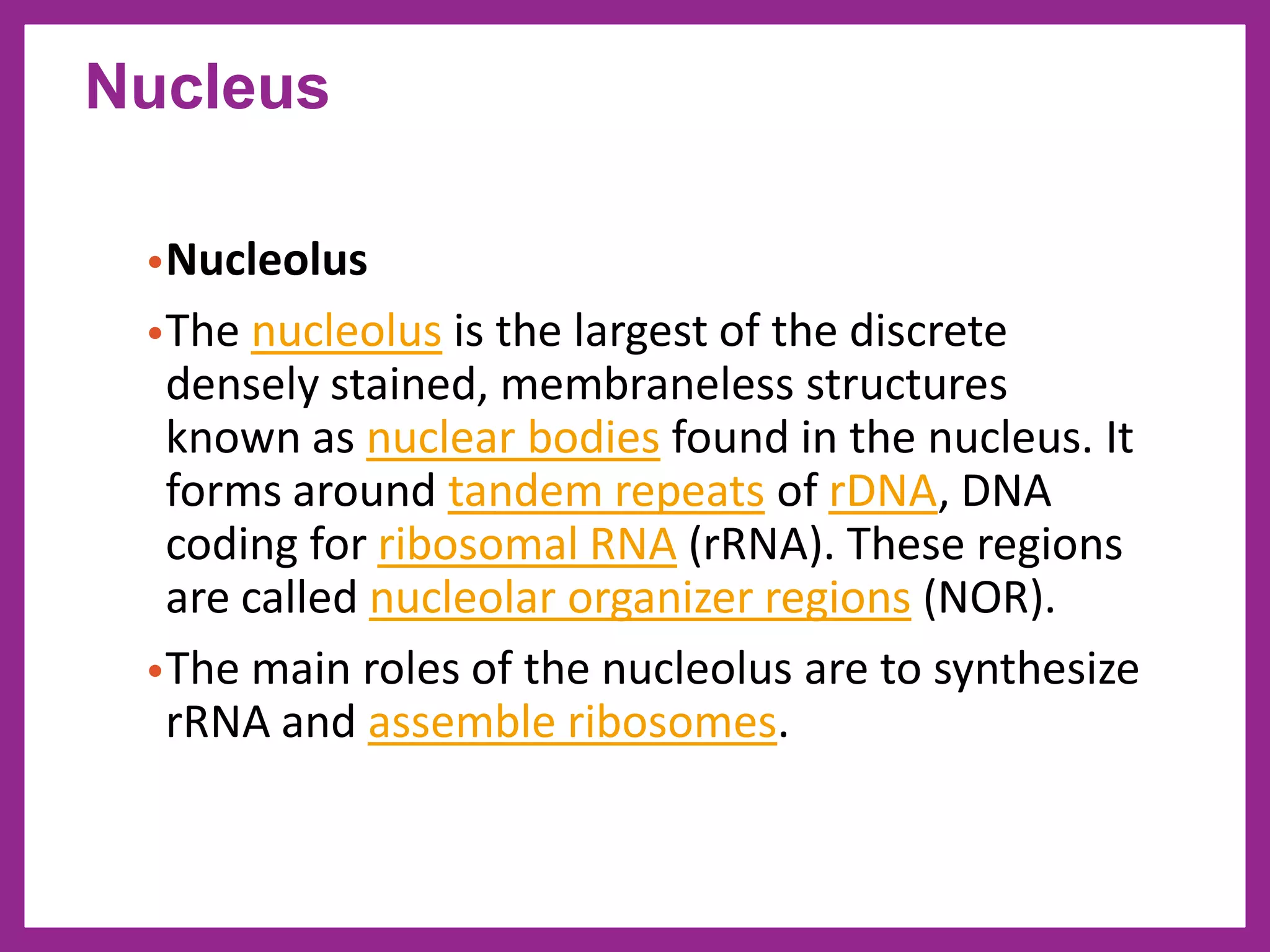 Nucleus

• Nucleolus

• The nucleolus is the largest of the discrete densely stained, membraneless structures known as nuclear bodies found in the nucleus. It forms around tandem repeats of rDNA, DNA coding for ribosomal RNA (rRNA). These regions are called nucleolar organizer regions (NOR).

• The main roles of the nucleolus are to synthesize rRNA and assemble ribosomes.